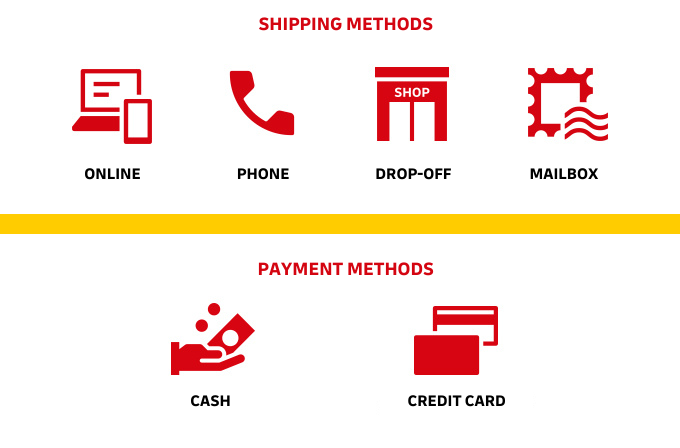 SHIPPING METHODS

SHOP

ONLINE

PHONE

DROP-OFF

MAILBOX

PAYMENT METHODS

CASH

CREDIT CARD